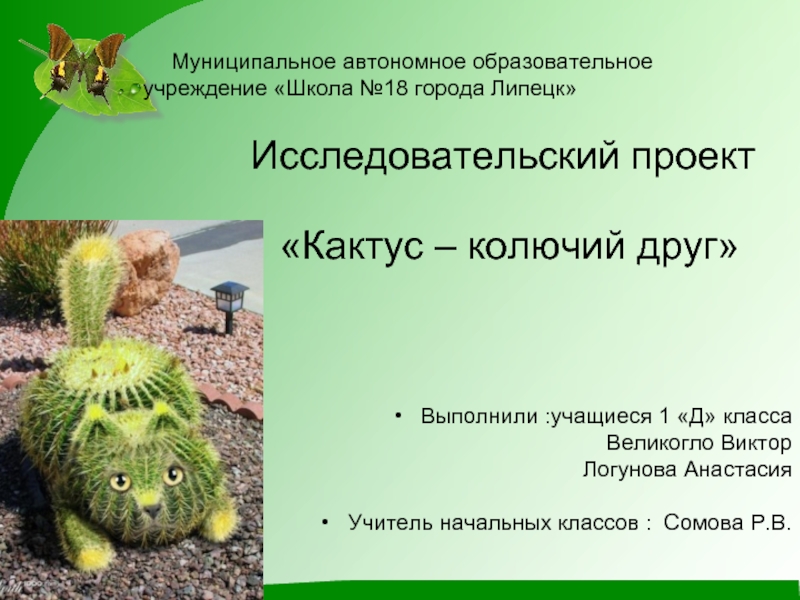 Муниципальное автономное образовательное учреждение «Школа №18 города Липецк»

Исследовательский проект

«Кактус – колючий друг»

• Выполнили :учащиеся 1 «Д» класса
Великогло Виктор
Логунова Анастасия

• Учитель начальных классов : Сомова Р.В.